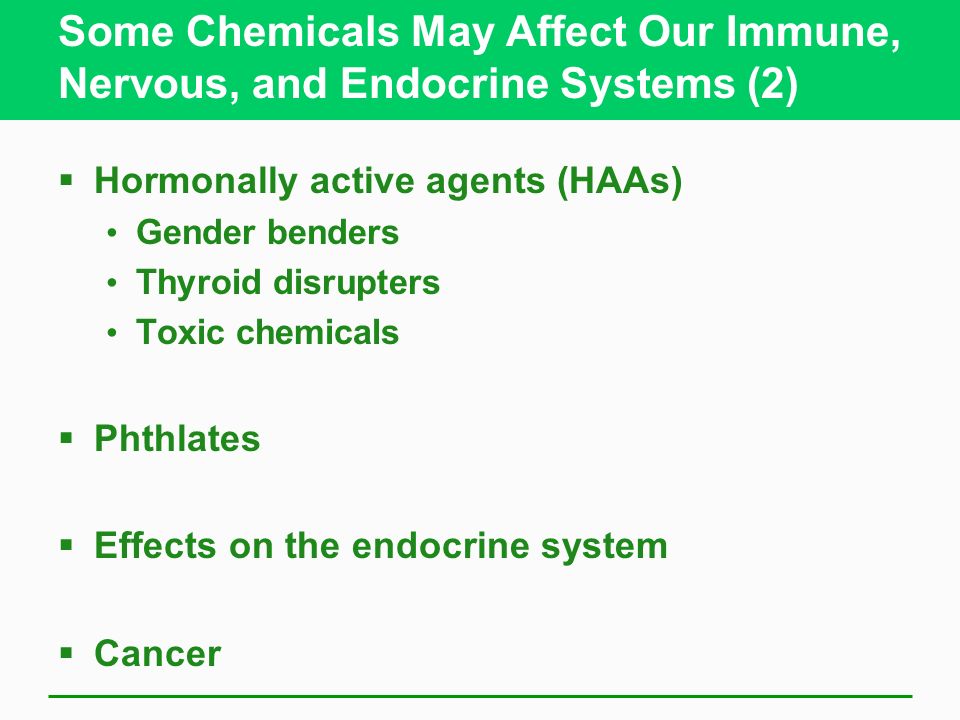 Some Chemicals May Affect Our Immune, Nervous, and Endocrine Systems (2)

▪ Hormonally active agents (HAAs)
• Gender benders
• Thyroid disrupters
• Toxic chemicals

▪ Phthlates

▪ Effects on the endocrine system

▪ Cancer